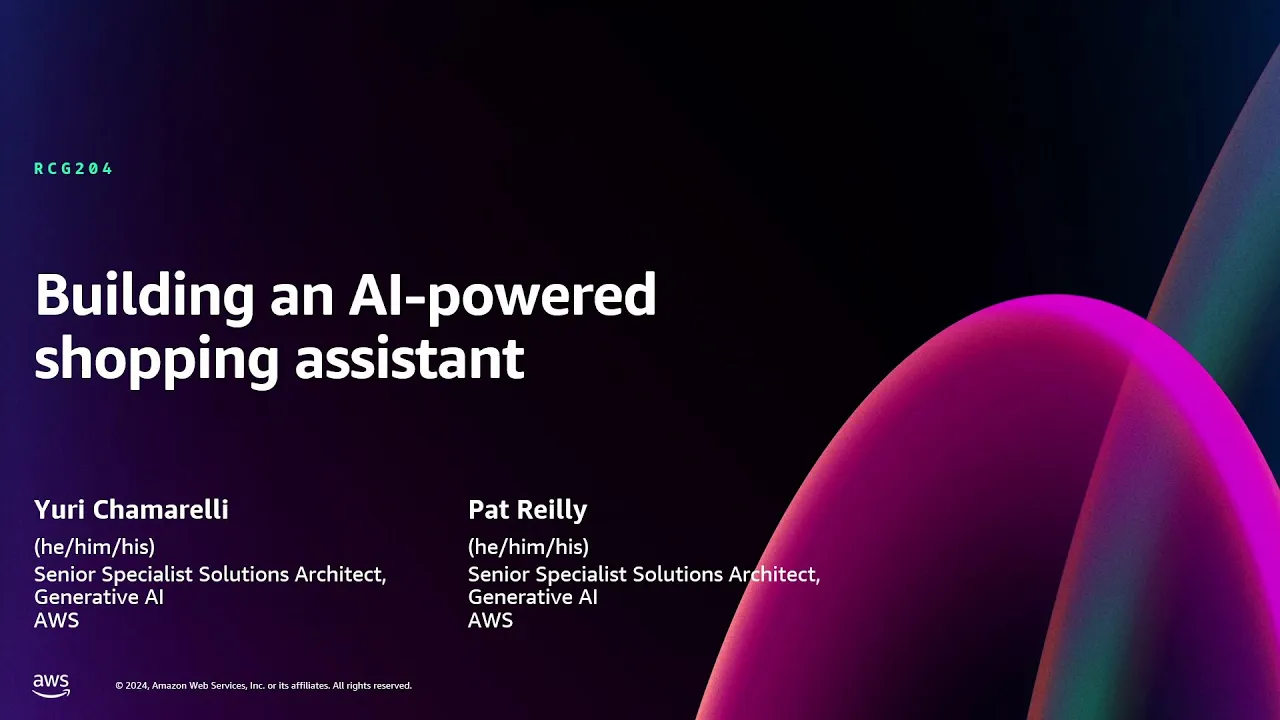 RCG204

Building an AI-powered shopping assistant

Yuri Chamarelli
(he/him/his)
Senior Specialist Solutions Architect, Generative AI
AWS

Pat Reilly
(he/him/his)
Senior Specialist Solutions Architect, Generative AI
AWS

aws

© 2024, Amazon Web Services, Inc. or its affiliates. All rights reserved.